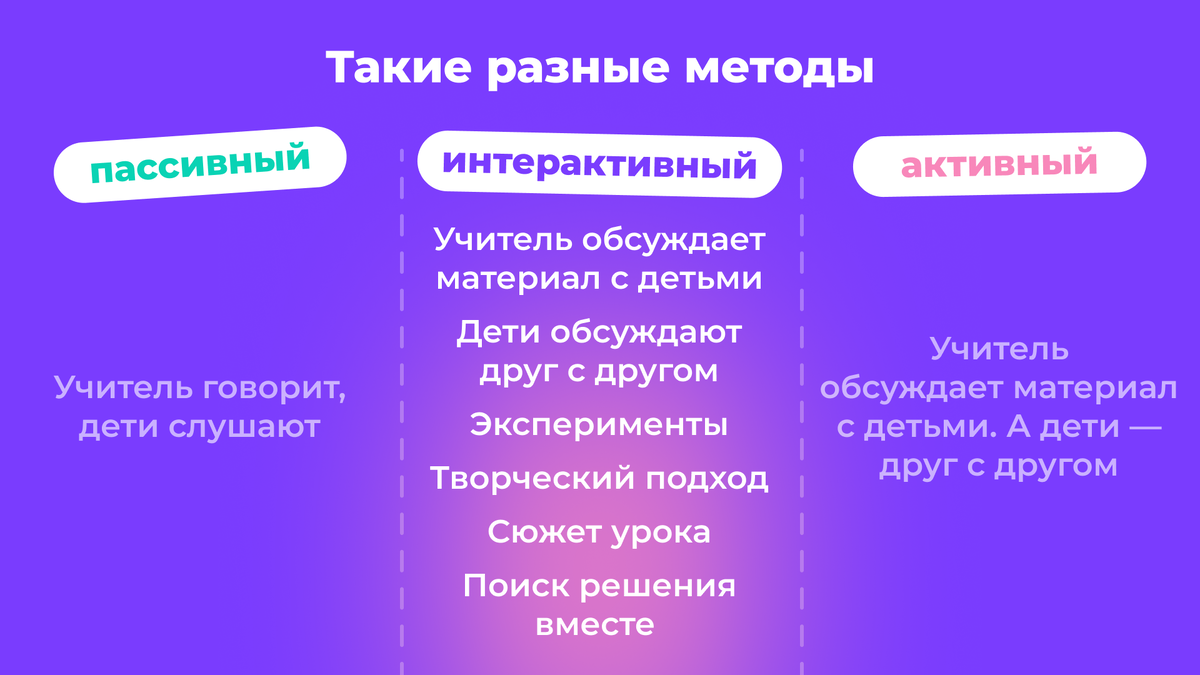 Такие разные методы

пассивный

Учитель говорит, дети слушают

интерактивный

Учитель обсуждает материал с детьми

Дети обсуждают друг с другом

Эксперименты

Творческий подход

Сюжет урока

Поиск решения вместе

активный

Учитель обсуждает материал с детьми. А дети — друг с другом